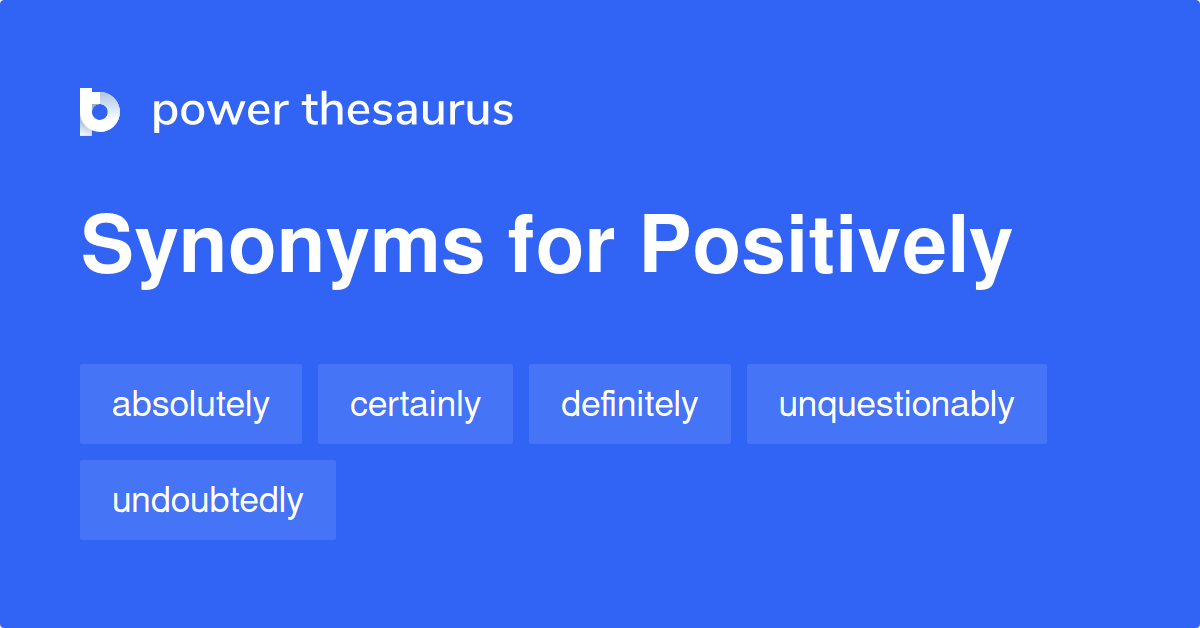 power thesaurus

Synonyms for Positively

absolutely
certainly
definitely
unquestionably
undoubtedly